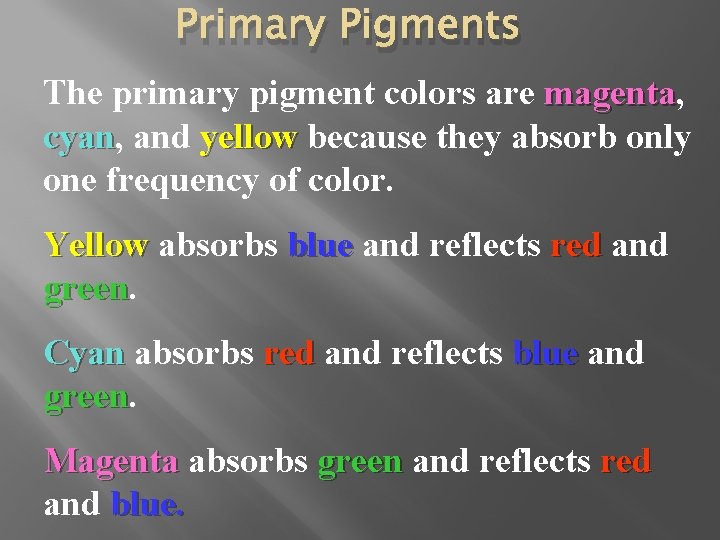 Primary Pigments

The primary pigment colors are magenta, cyan, and yellow because they absorb only one frequency of color.

Yellow absorbs blue and reflects red and green.

Cyan absorbs red and reflects blue and green.

Magenta absorbs green and reflects red and blue.